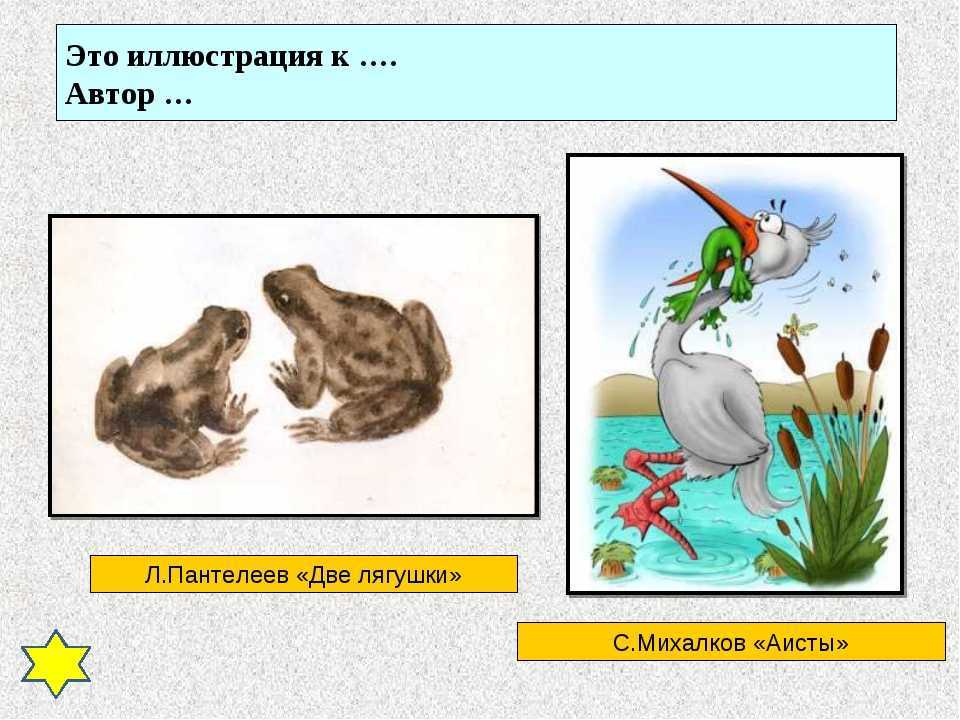 Это иллюстрация к ….
Автор …

Л.Пантелеев «Две лягушки»

С.Михалков «Аисты»